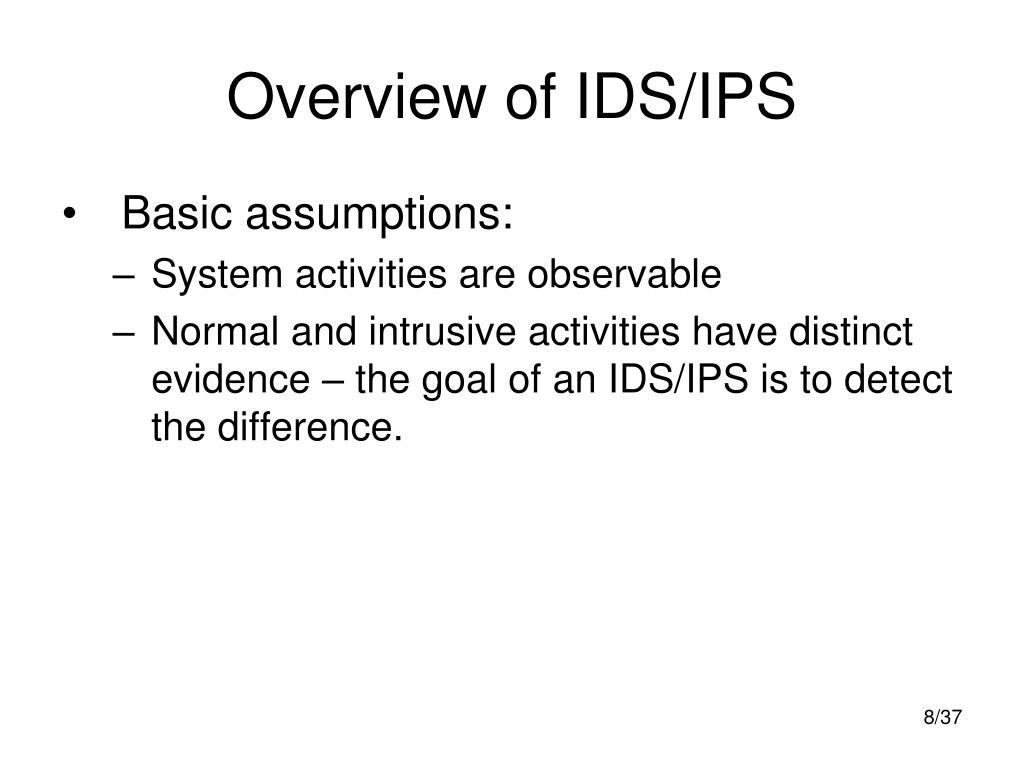 Overview of IDS/IPS

• Basic assumptions:
– System activities are observable
– Normal and intrusive activities have distinct evidence – the goal of an IDS/IPS is to detect the difference.

8/37